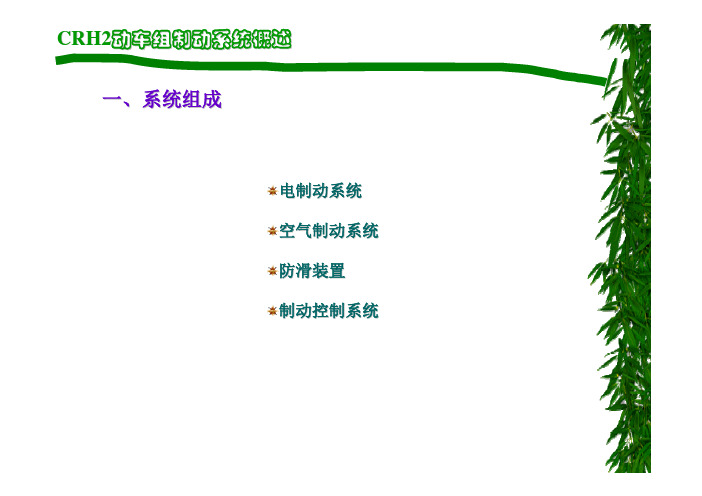 CRH2动车组制动系统概述

一、系统组成

电制动系统

空气制动系统

防滑装置

制动控制系统